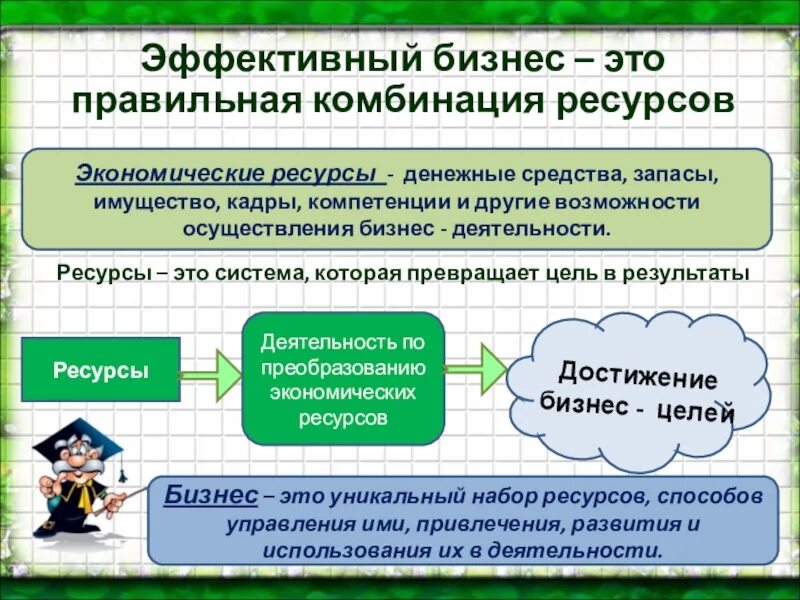 Эффективный бизнес – это правильная комбинация ресурсов

Экономические ресурсы - денежные средства, запасы, имущество, кадры, компетенции и другие возможности осуществления бизнес - деятельности.

Ресурсы – это система, которая превращает цель в результаты

Ресурсы

Деятельность по преобразованию экономических ресурсов

Достижение бизнес - целей

Бизнес – это уникальный набор ресурсов, способов управления ими, привлечения, развития и использования их в деятельности.